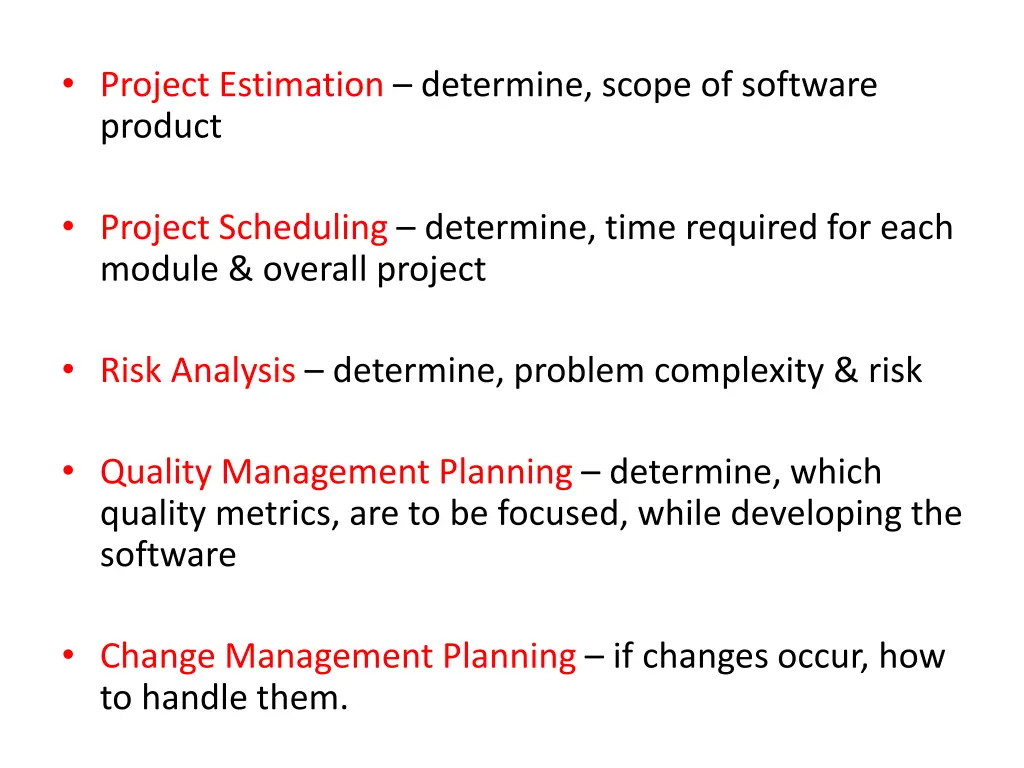 • Project Estimation – determine, scope of software product

• Project Scheduling – determine, time required for each module & overall project

• Risk Analysis – determine, problem complexity & risk

• Quality Management Planning – determine, which quality metrics, are to be focused, while developing the software

• Change Management Planning – if changes occur, how to handle them.